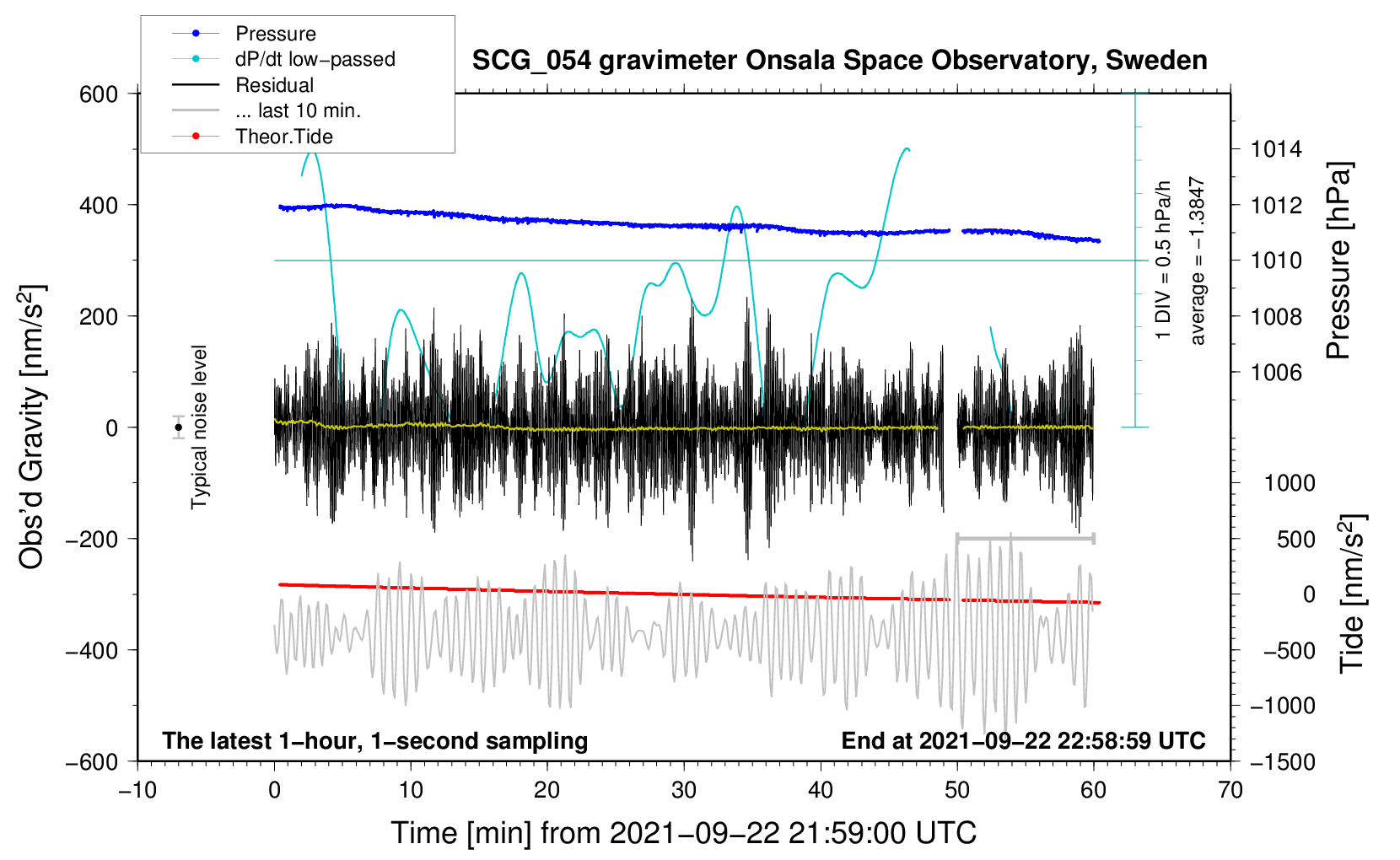 Pressure
dP/dt low−passed
Residual
... last 10 min.
Theor.Tide

SCG_054 gravimeter Onsala Space Observatory, Sweden

600
400
200
0
−200
−400
−600

Obs'd Gravity [nm/s$^2$]

Typical noise level

1 DIV = 0.5 hPa/h
average = −1.3847

1014
1012
1010
1008
1006

Pressure [hPa]

1000
500
0
−500
−1000
−1500

Tide [nm/s$^2$]

The latest 1−hour, 1−second sampling
End at 2021−09−22 22:58:59 UTC

−10
0
10
20
30
40
50
60
70

Time [min] from 2021−09−22 21:59:00 UTC